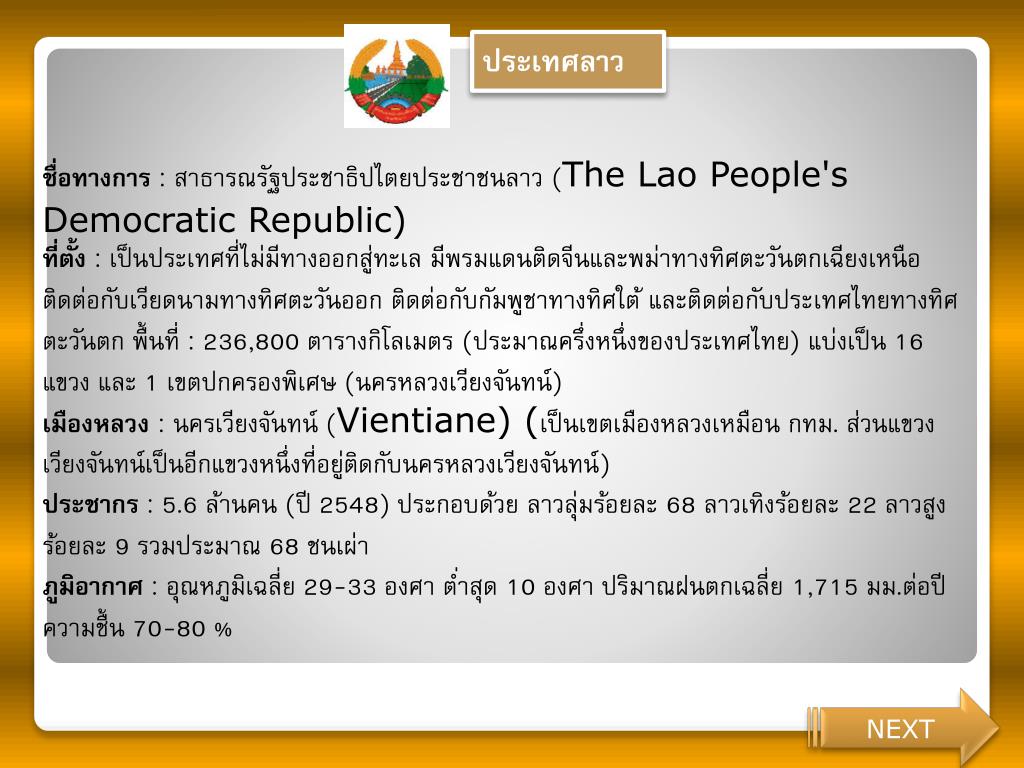 ประเทศลาว

ชื่อทางการ : สาธารณรัฐประชาธิปไตยประชาชนลาว (The Lao People's Democratic Republic)
ที่ตั้ง : เป็นประเทศที่ไม่มีทางออกสู่ทะเล มีพรมแดนติดจีนและพม่าทางทิศตะวันตกเฉียงเหนือ ติดต่อกับเวียดนามทางทิศตะวันออก ติดต่อกับกัมพูชาทางทิศใต้ และติดต่อกับประเทศไทยทางทิศตะวันตก พื้นที่ : 236,800 ตารางกิโลเมตร (ประมาณครึ่งหนึ่งของประเทศไทย) แบ่งเป็น 16 แขวง และ 1 เขตปกครองพิเศษ (นครหลวงเวียงจันทน์)
เมืองหลวง : นครเวียงจันทน์ (Vientiane) (เป็นเขตเมืองหลวงเหมือน กทม. ส่วนแขวงเวียงจันทน์เป็นอีกแขวงหนึ่งที่อยู่ติดกับนครหลวงเวียงจันทน์)
ประชากร : 5.6 ล้านคน (ปี 2548) ประกอบด้วย ลาวลุ่มร้อยละ 68 ลาวเทิงร้อยละ 22 ลาวสูงร้อยละ 9 รวมประมาณ 68 ชนเผ่า
ภูมิอากาศ : อุณหภูมิเฉลี่ย 29-33 องศา ต่ำสุด 10 องศา ปริมาณฝนตกเฉลี่ย 1,715 มม.ต่อปี ความชื้น 70-80 %

NEXT